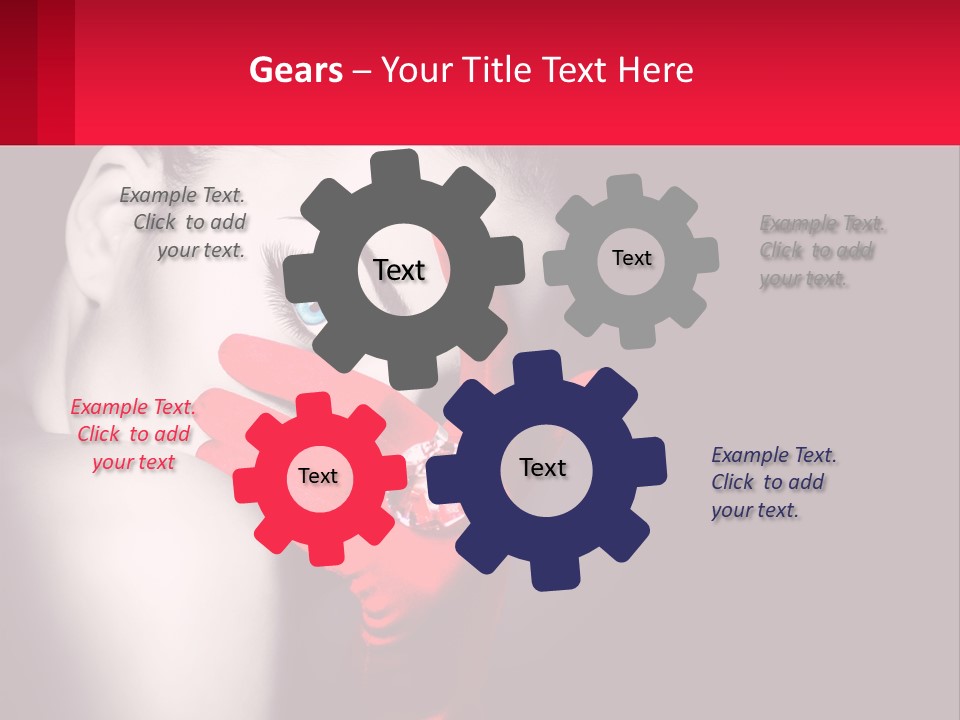 Gears – Your Title Text Here

Example Text. Click to add your text.

Text

Text

Example Text. Click to add your text.

Example Text. Click to add your text

Text

Text

Example Text. Click to add your text.